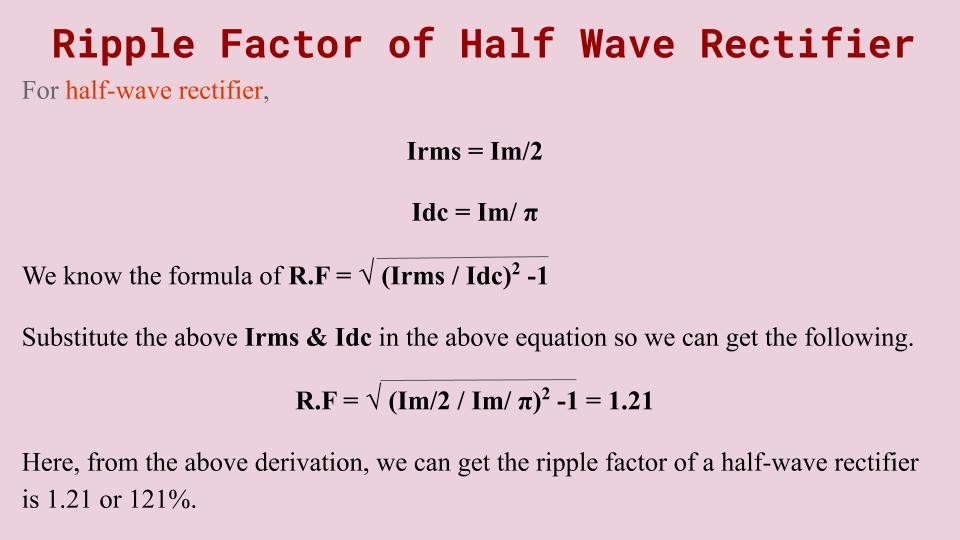 Ripple Factor of Half Wave Rectifier

For half-wave rectifier,

Irms = Im/2

Idc = Im/ π

We know the formula of R.F = $\sqrt{(Irms / Idc)^2 -1}$

Substitute the above Irms & Idc in the above equation so we can get the following.

R.F = $\sqrt{(Im/2 / Im/ \pi)^2 -1}$ = 1.21

Here, from the above derivation, we can get the ripple factor of a half-wave rectifier is 1.21 or 121%.